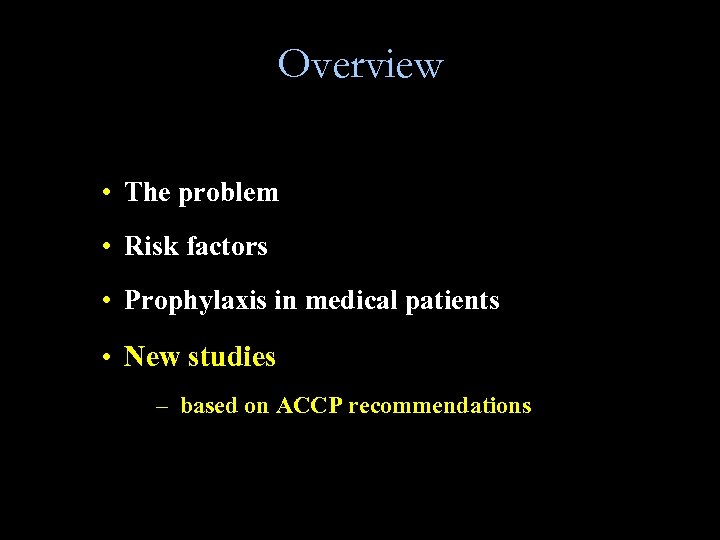 Overview

• The problem

• Risk factors

• Prophylaxis in medical patients

• New studies

– based on ACCP recommendations